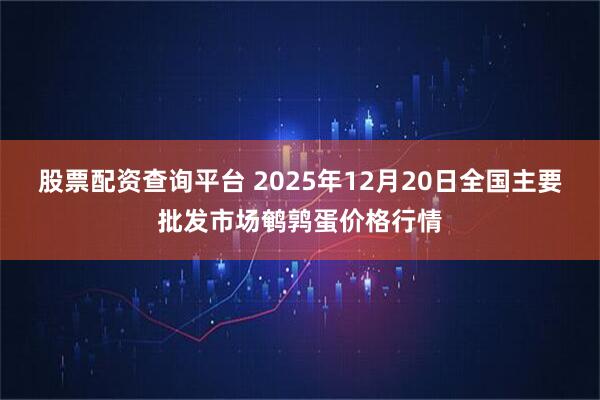 股票配资查询平台 2025年12月20日全国主要批发市场鹌鹑蛋价格行情